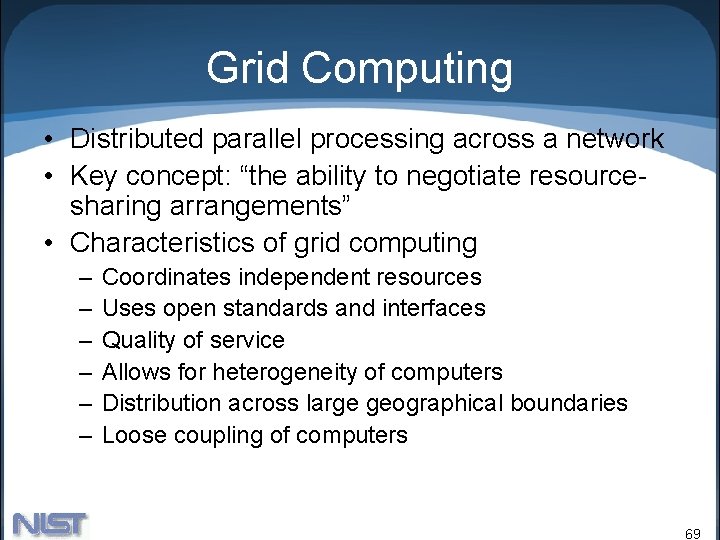 Grid Computing

• Distributed parallel processing across a network
• Key concept: “the ability to negotiate resource-sharing arrangements”
• Characteristics of grid computing
– Coordinates independent resources
– Uses open standards and interfaces
– Quality of service
– Allows for heterogeneity of computers
– Distribution across large geographical boundaries
– Loose coupling of computers

NIST

69